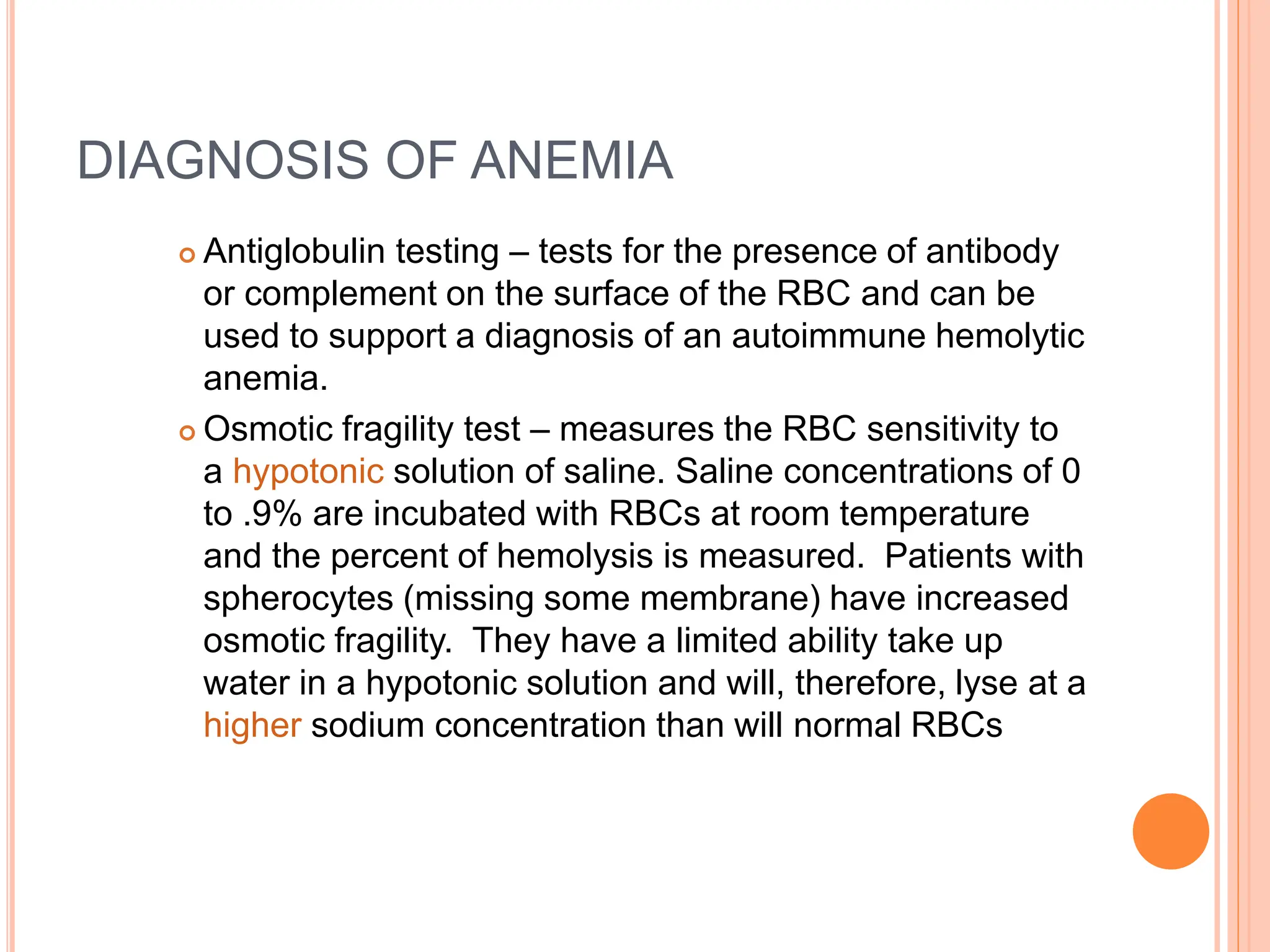 DIAGNOSIS OF ANEMIA

Antiglobulin testing – tests for the presence of antibody or complement on the surface of the RBC and can be used to support a diagnosis of an autoimmune hemolytic anemia.

Osmotic fragility test – measures the RBC sensitivity to a hypotonic solution of saline. Saline concentrations of 0 to .9% are incubated with RBCs at room temperature and the percent of hemolysis is measured. Patients with spherocytes (missing some membrane) have increased osmotic fragility. They have a limited ability take up water in a hypotonic solution and will, therefore, lyse at a higher sodium concentration than will normal RBCs